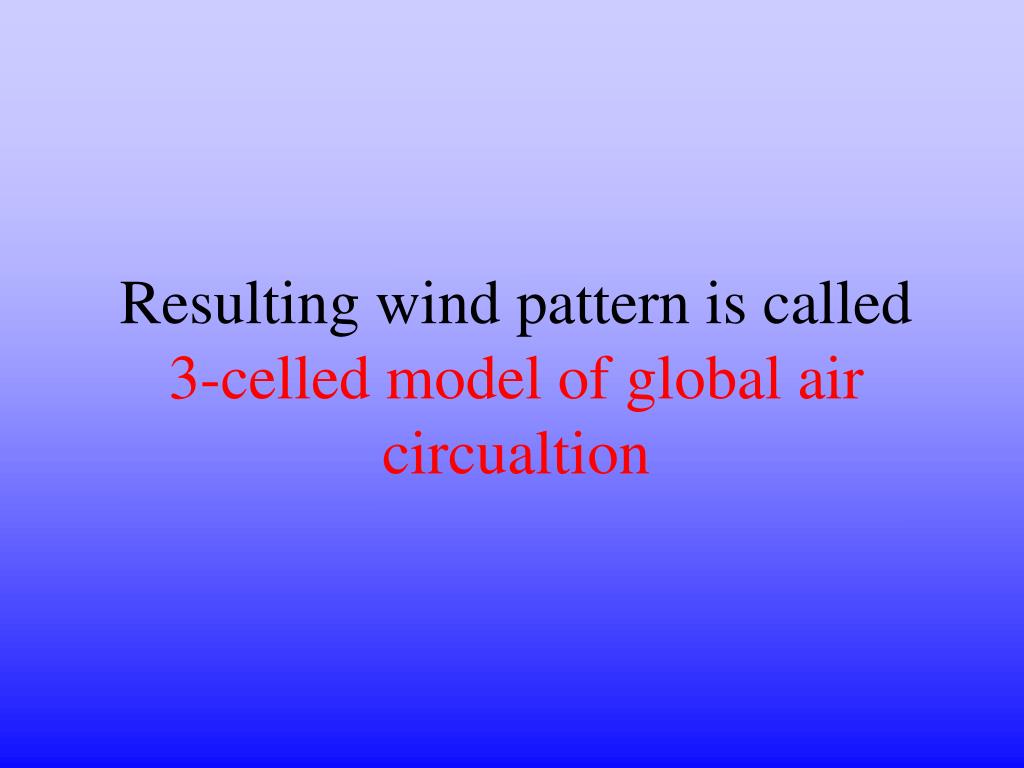 Resulting wind pattern is called 3-celled model of global air circualtion